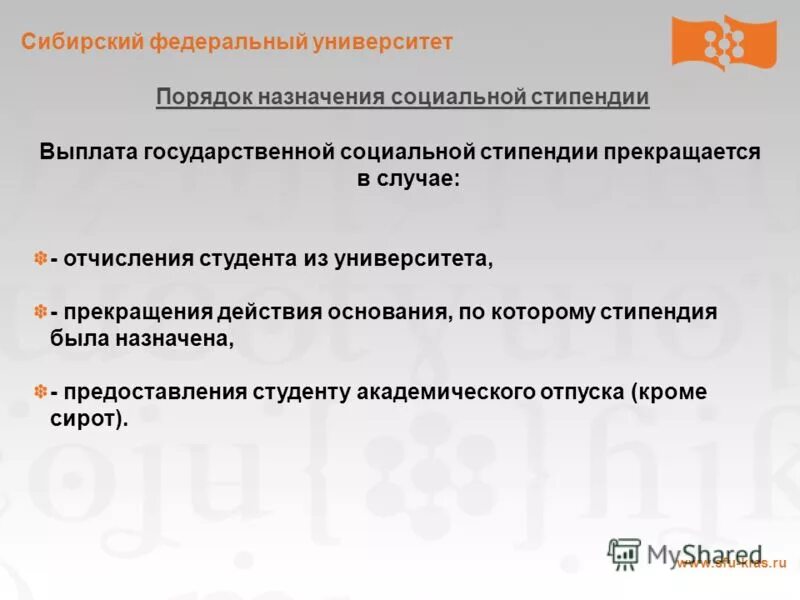 Сибирский федеральный университет

Порядок назначения социальной стипендии

Выплата государственной социальной стипендии прекращается в случае:

- отчисления студента из университета,

- прекращения действия основания, по которому стипендия была назначена,

- предоставления студенту академического отпуска (кроме сирот).

MyShared

www.sfu-kras.ru